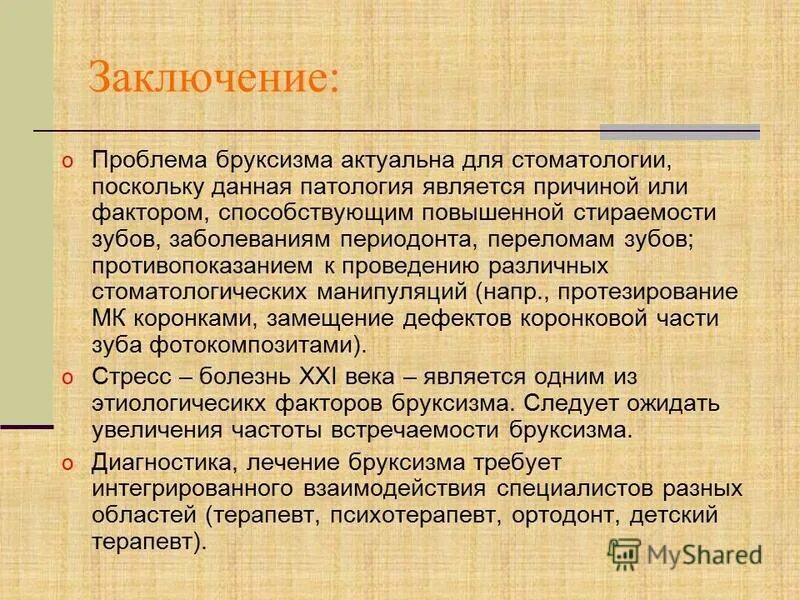 Заключение:

o Проблема бруксизма актуальна для стоматологии, поскольку данная патология является причиной или фактором, способствующим повышенной стираемости зубов, заболеваниям периодонта, переломам зубов; противопоказанием к проведению различных стоматологических манипуляций (напр., протезирование МК коронками, замещение дефектов коронковой части зуба фотокомпозитами).

o Стресс – болезнь XXI века – является одним из этиологичесикх факторов бруксизма. Следует ожидать увеличения частоты встречаемости бруксизма.

o Диагностика, лечение бруксизма требует интегрированного взаимодействия специалистов разных областей (терапевт, психотерапевт, ортодонт, детский терапевт).

MyShared